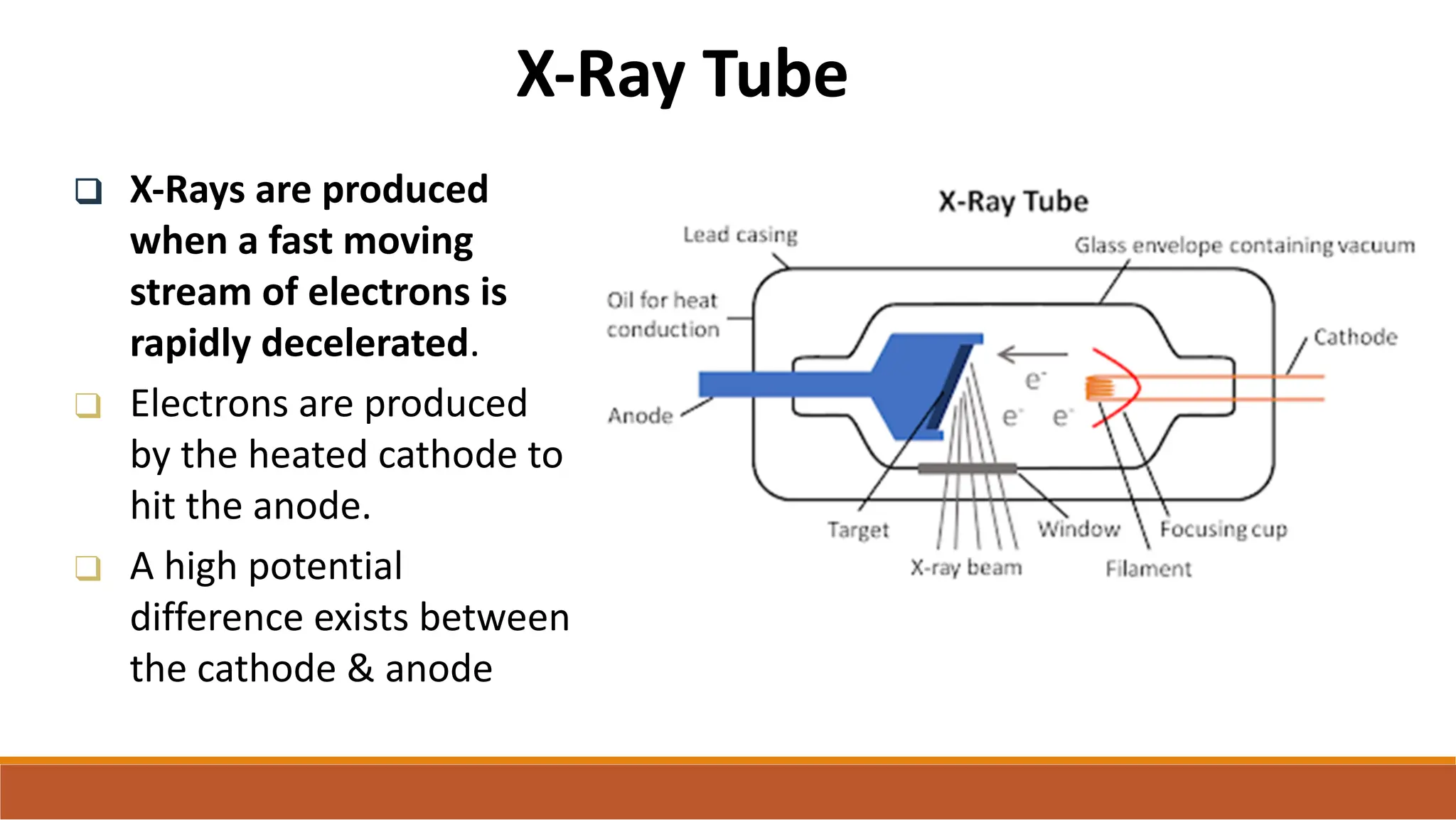 X-Ray Tube

❑ X-Rays are produced when a fast moving stream of electrons is rapidly decelerated.

❑ Electrons are produced by the heated cathode to hit the anode.

❑ A high potential difference exists between the cathode & anode

X-Ray Tube

Lead casing

Glass envelope containing vacuum

Oil for heat conduction

Cathode

Anode

$e^-$

$e^-$

$e^-$

Target

Window

Focusing cup

X-ray beam

Filament